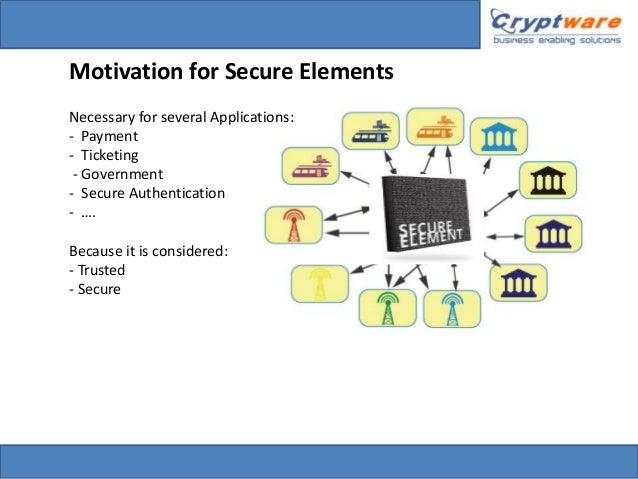 Cryptware
business enabling solutions

Motivation for Secure Elements

Necessary for several Applications:
- Payment
- Ticketing
- Government
- Secure Authentication
- ….

Because it is considered:
- Trusted
- Secure

SECURE ELEMENT